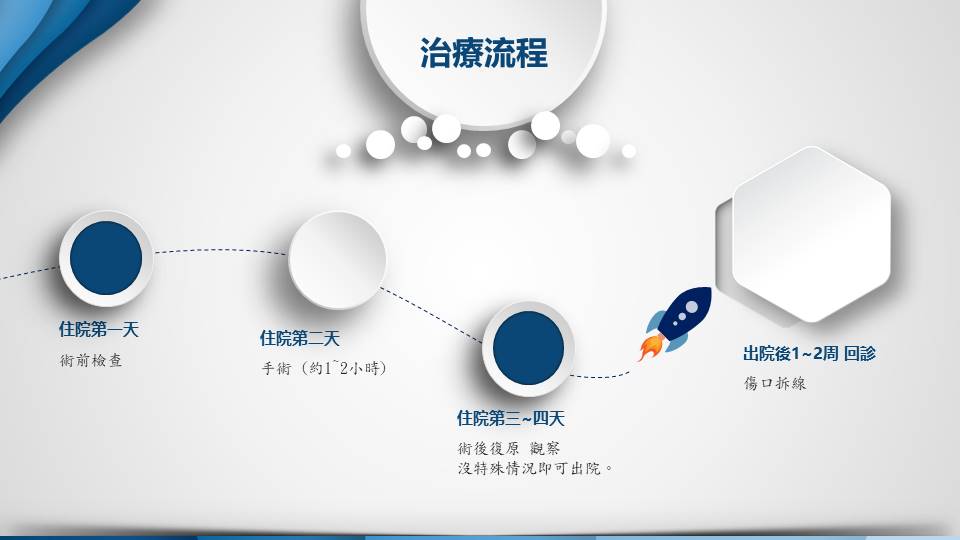 治療流程

住院第一天
術前檢查

住院第二天
手術（約1~2小時）

住院第三~四天
術後復原 觀察
沒特殊情況即可出院。

出院後1~2周 回診
傷口拆線